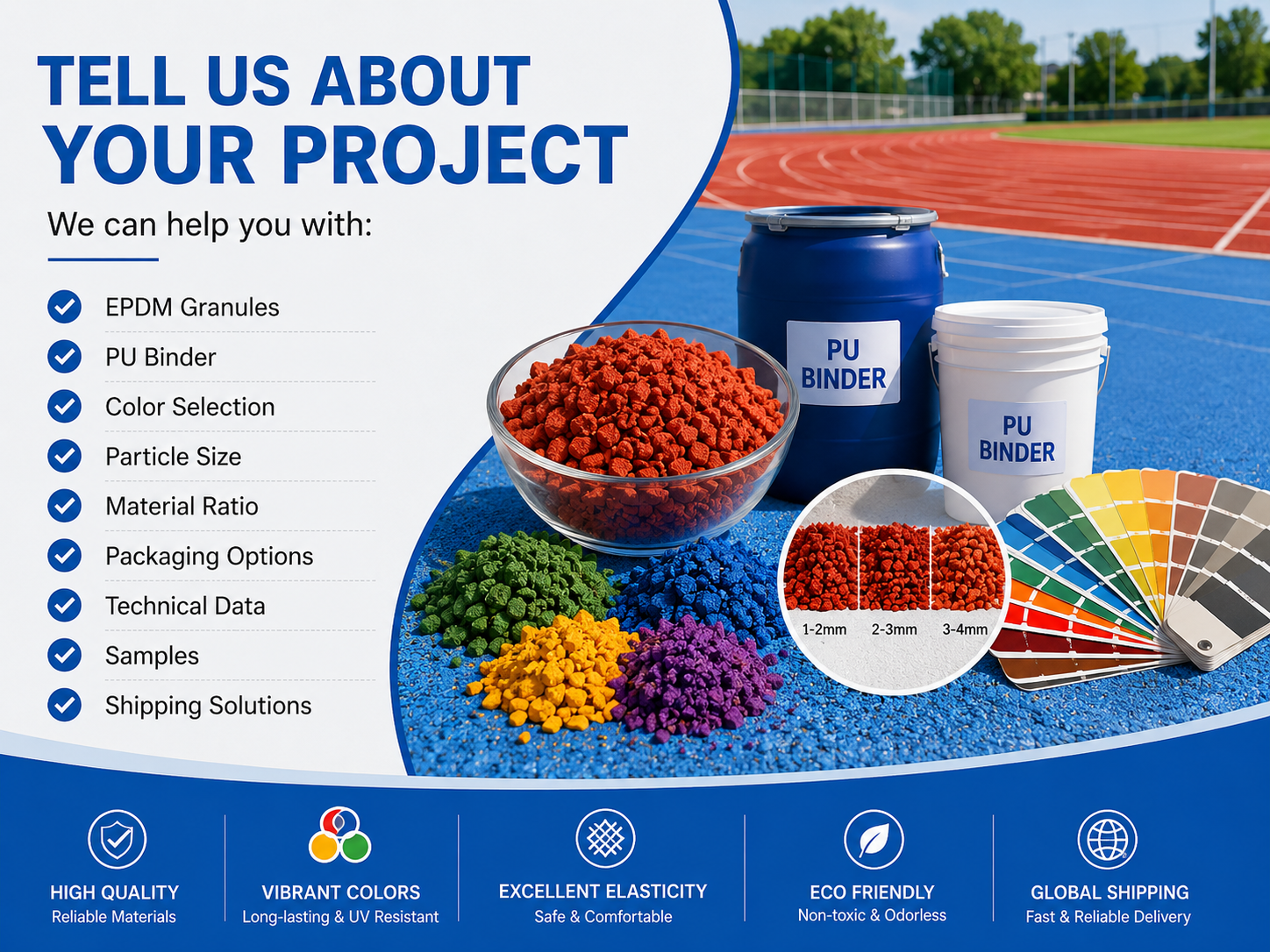 TELL US ABOUT YOUR PROJECT

We can help you with:

EPDM Granules
PU Binder
Color Selection
Particle Size
Material Ratio
Packaging Options
Technical Data
Samples
Shipping Solutions

PU BINDER

PU BINDER

1-2mm
2-3mm
3-4mm

HIGH QUALITY
Reliable Materials

VIBRANT COLORS
Long-lasting & UV Resistant

EXCELLENT ELASTICITY
Safe & Comfortable

ECO FRIENDLY
Non-toxic & Odorless

GLOBAL SHIPPING
Fast & Reliable Delivery